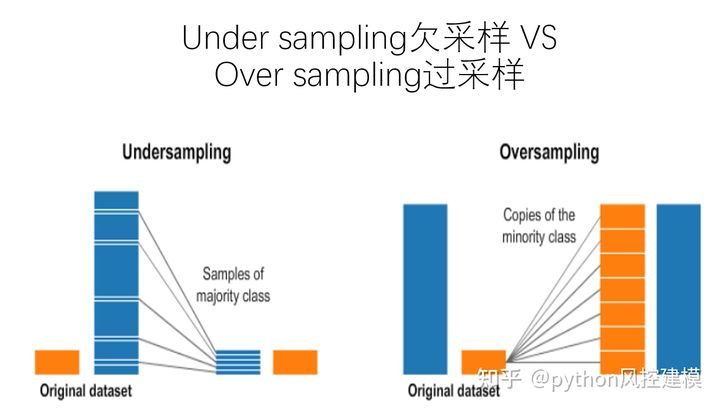 Under sampling欠采样 VS
Over sampling过采样

Undersampling

Samples of majority class

Original dataset

Oversampling

Copies of the minority class

Original dataset

知乎 @python风控建模